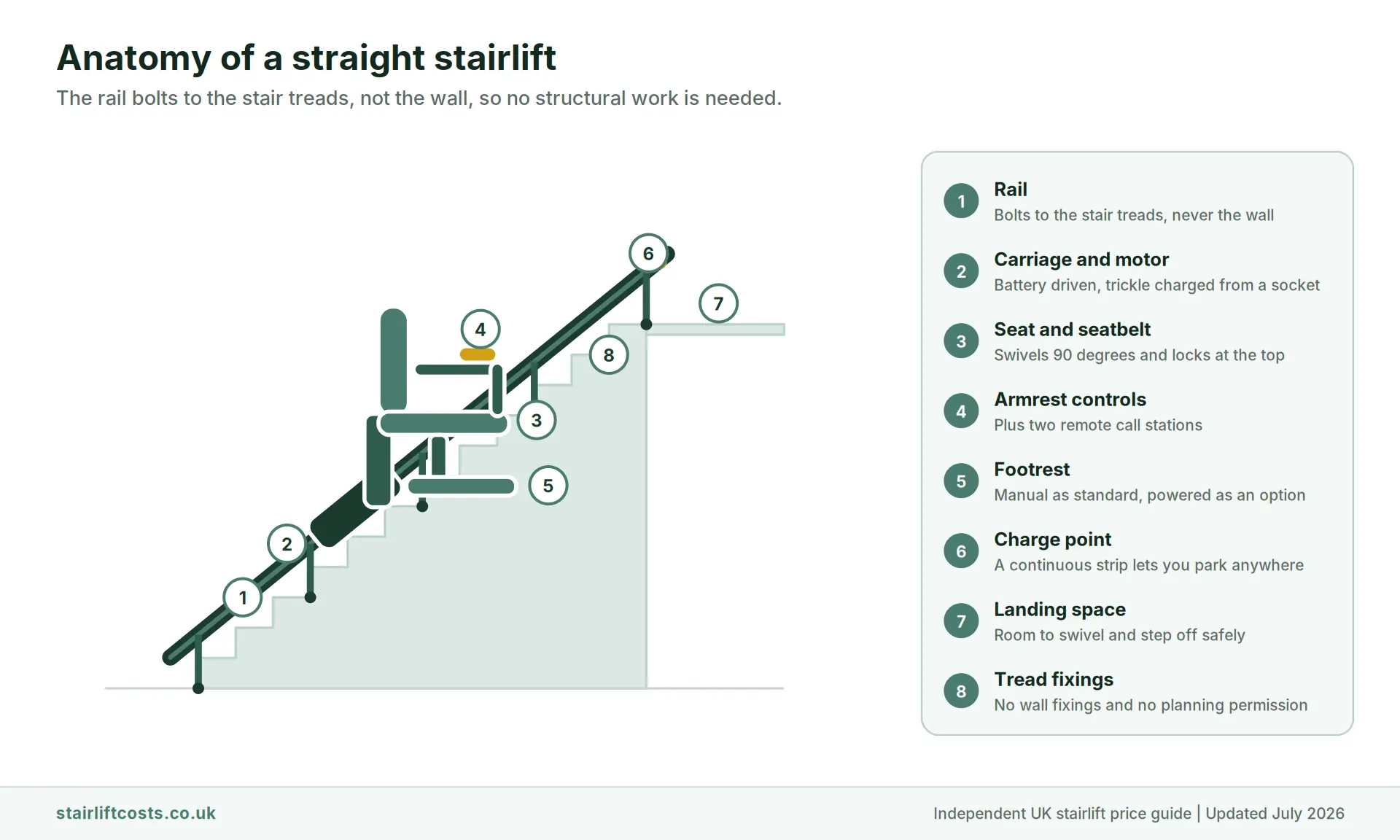 Anatomy of a straight stairlift

The rail bolts to the stair treads, not the wall, so no structural work is needed.

6
7
4
8
3
5
2
1

1 Rail
Bolts to the stair treads, never the wall

2 Carriage and motor
Battery driven, trickle charged from a socket

3 Seat and seatbelt
Swivels 90 degrees and locks at the top

4 Armrest controls
Plus two remote call stations

5 Footrest
Manual as standard, powered as an option

6 Charge point
A continuous strip lets you park anywhere

7 Landing space
Room to swivel and step off safely

8 Tread fixings
No wall fixings and no planning permission

stairliftcosts.co.uk

Independent UK stairlift price guide | Updated July 2026